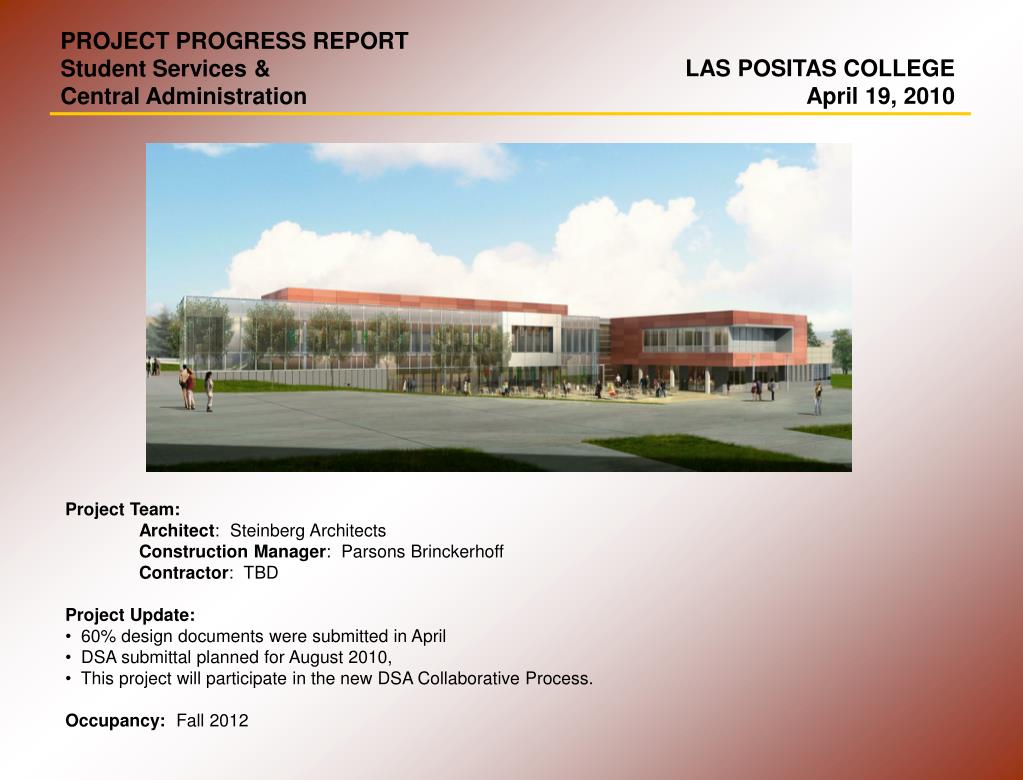 PROJECT PROGRESS REPORT
Student Services &
Central Administration

LAS POSITAS COLLEGE
April 19, 2010

Project Team:
Architect: Steinberg Architects
Construction Manager: Parsons Brinckerhoff
Contractor: TBD

Project Update:
• 60% design documents were submitted in April
• DSA submittal planned for August 2010,
• This project will participate in the new DSA Collaborative Process.

Occupancy: Fall 2012